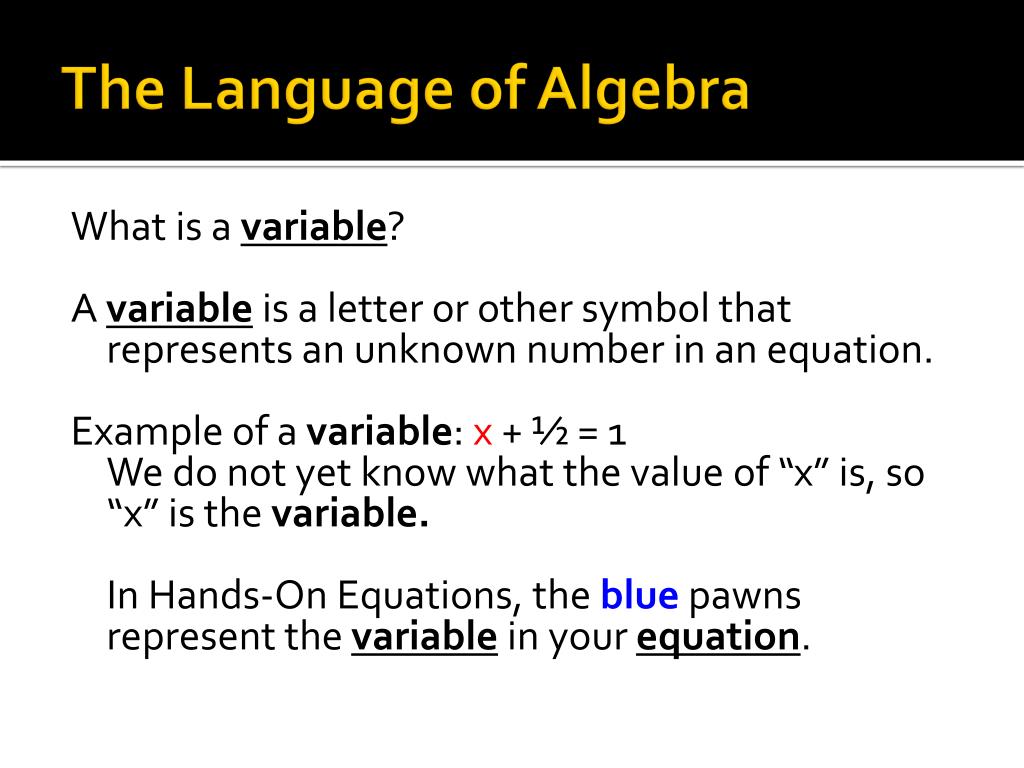 The Language of Algebra

What is a variable?

A variable is a letter or other symbol that represents an unknown number in an equation.

Example of a variable: $x + \frac{1}{2} = 1$
We do not yet know what the value of “x” is, so “x” is the variable.

In Hands-On Equations, the blue pawns represent the variable in your equation.